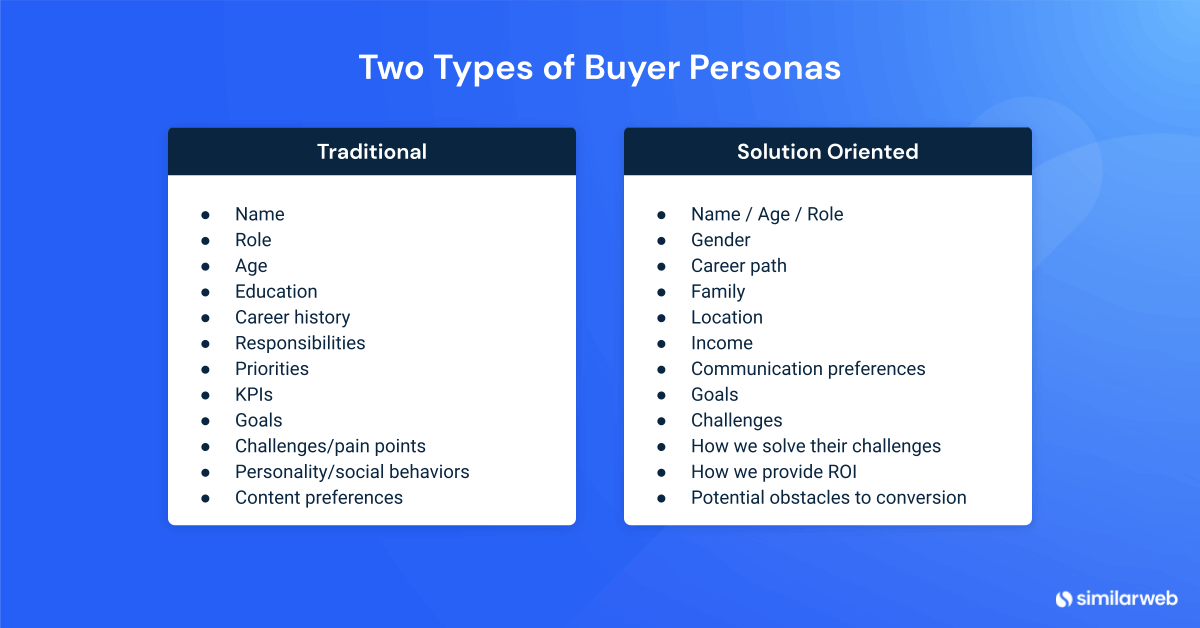 Two Types of Buyer Personas

Traditional

- Name
- Role
- Age
- Education
- Career history
- Responsibilities
- Priorities
- KPIs
- Goals
- Challenges/pain points
- Personality/social behaviors
- Content preferences

Solution Oriented

- Name / Age / Role
- Gender
- Career path
- Family
- Location
- Income
- Communication preferences
- Goals
- Challenges
- How we solve their challenges
- How we provide ROI
- Potential obstacles to conversion

similarweb